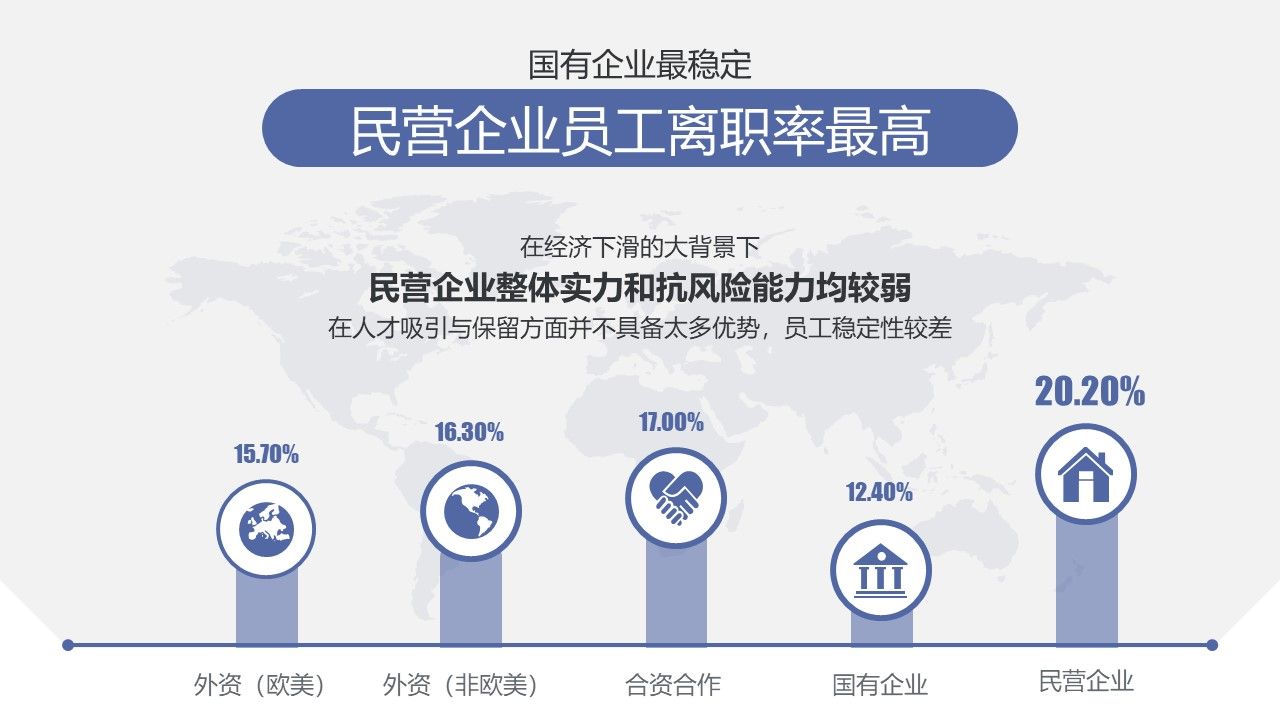 国有企业最稳定

民营企业员工离职率最高

在经济下滑的大背景下

民营企业整体实力和抗风险能力均较弱

在人才吸引与保留方面并不具备太多优势，员工稳定性较差

15.70%

16.30%

17.00%

12.40%

20.20%

外资（欧美）

外资（非欧美）

合资合作

国有企业

民营企业